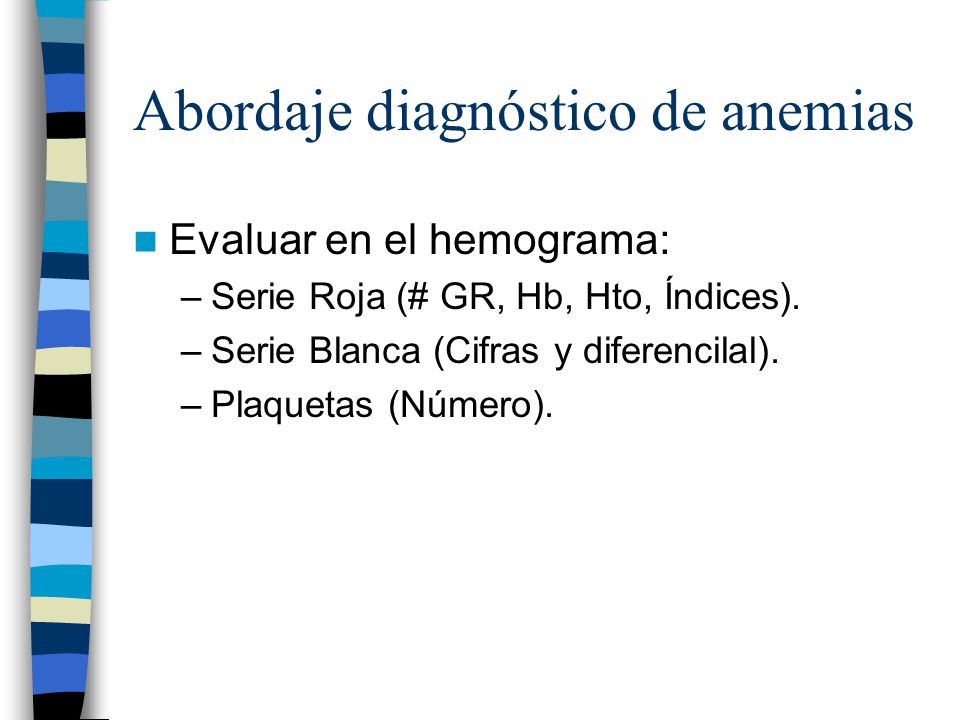 Abordaje diagnóstico de anemias

Evaluar en el hemograma:
– Serie Roja (# GR, Hb, Hto, Índices).
– Serie Blanca (Cifras y diferencilal).
– Plaquetas (Número).